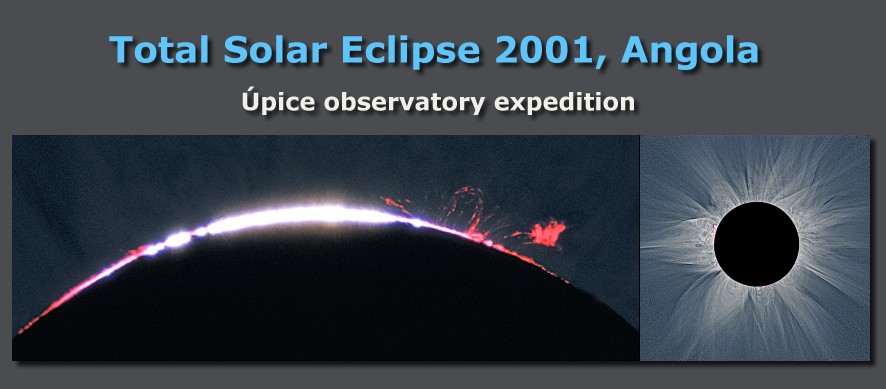 Total Solar Eclipse 2001, Angola

Úpice observatory expedition